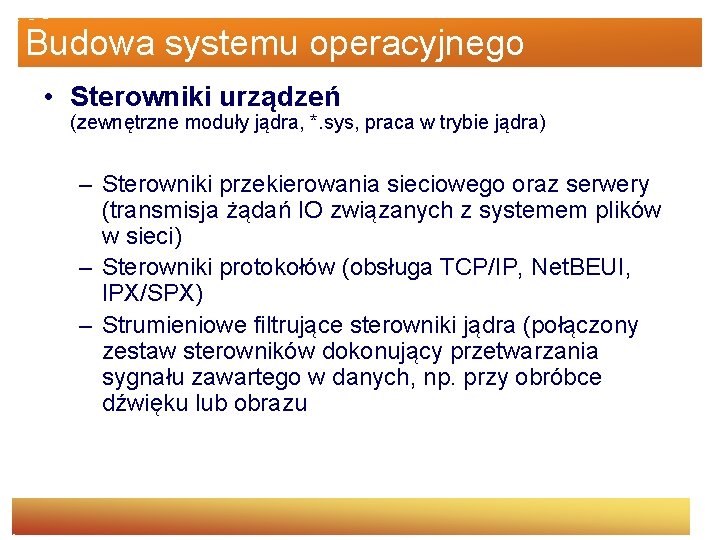 Budowa systemu operacyjnego

• Sterowniki urządzeń
(zewnętrzne moduły jądra, *.sys, praca w trybie jądra)

– Sterowniki przekierowania sieciowego oraz serwery (transmisja żądań IO związanych z systemem plików w sieci)
– Sterowniki protokołów (obsługa TCP/IP, NetBEUI, IPX/SPX)
– Strumieniowe filtrujące sterowniki jądra (połączony zestaw sterowników dokonujący przetwarzania sygnału zawartego w danych, np. przy obróbce dźwięku lub obrazu